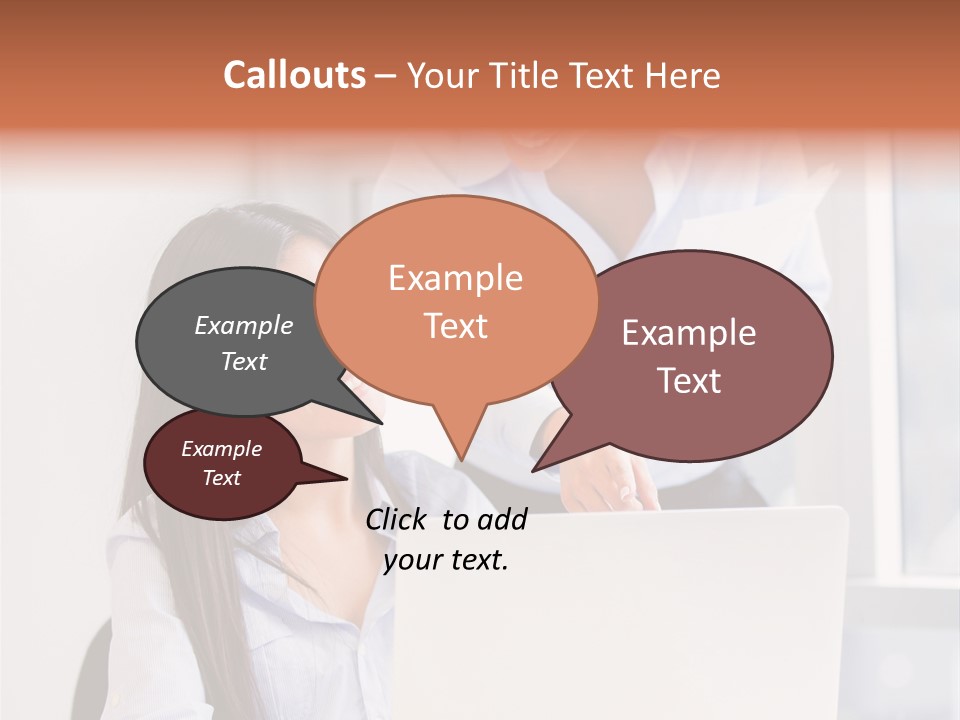 Callouts – Your Title Text Here

Example Text

Example Text

Example Text

Example Text

Click to add your text.